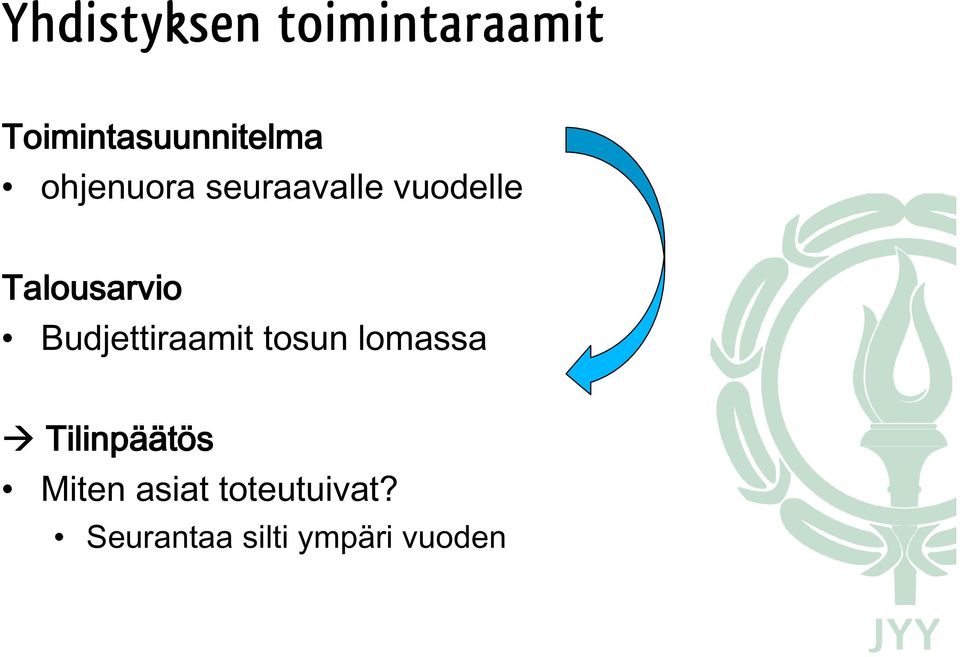 Yhdistyksen toimintaraamit

Toimintasuunnitelma
• ohjenuora seuraavalle vuodelle

Talousarvio
• Budjettiraamit tosun lomassa

→ Tilinpäätös
• Miten asiat toteutuivat?
  • Seurantaa silti ympäri vuoden

JYY